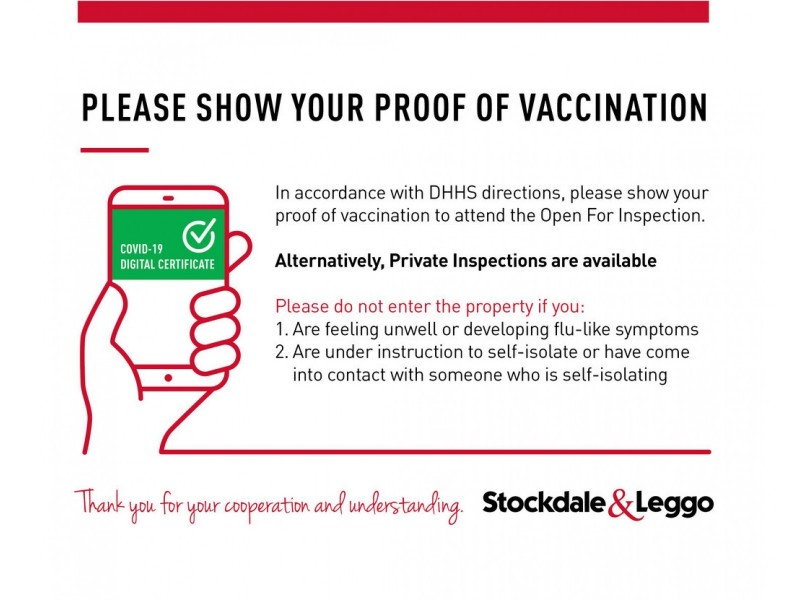 PLEASE SHOW YOUR PROOF OF VACCINATION

COVID-19
DIGITAL CERTIFICATE

In accordance with DHHS directions, please show your proof of vaccination to attend the Open For Inspection.

Alternatively, Private Inspections are available

Please do not enter the property if you:
1. Are feeling unwell or developing flu-like symptoms
2. Are under instruction to self-isolate or have come into contact with someone who is self-isolating

Thank you for your cooperation and understanding.

Stockdale & Leggo